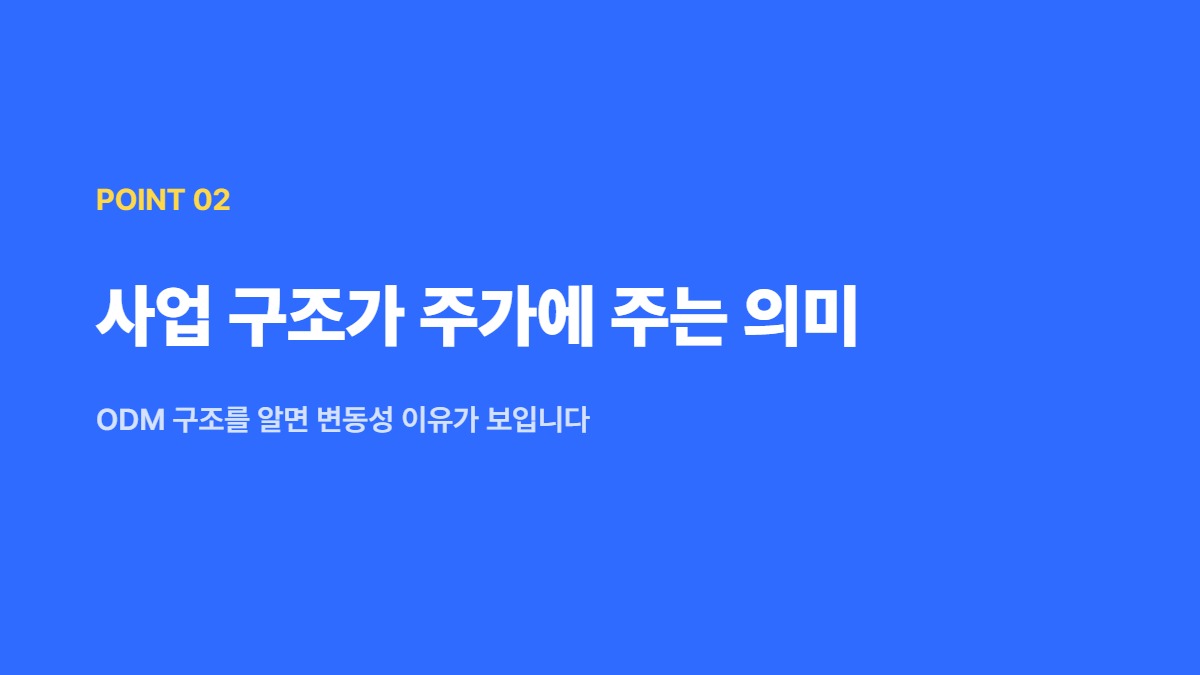 POINT 02

사업 구조가 주가에 주는 의미

ODM 구조를 알면 변동성 이유가 보입니다